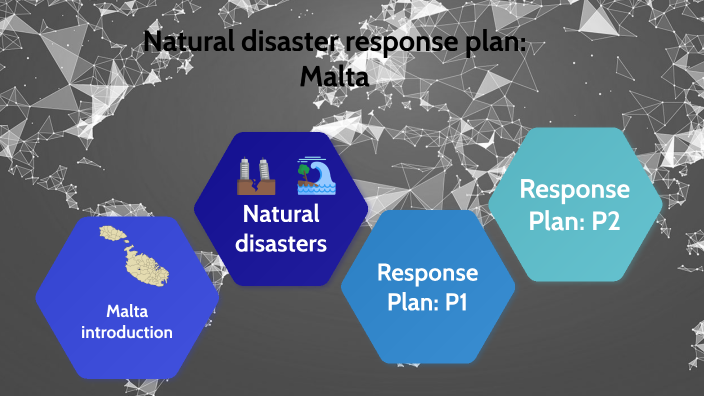 Natural disaster response plan:
Malta

Malta introduction

Natural disasters

Response Plan: P1

Response Plan: P2